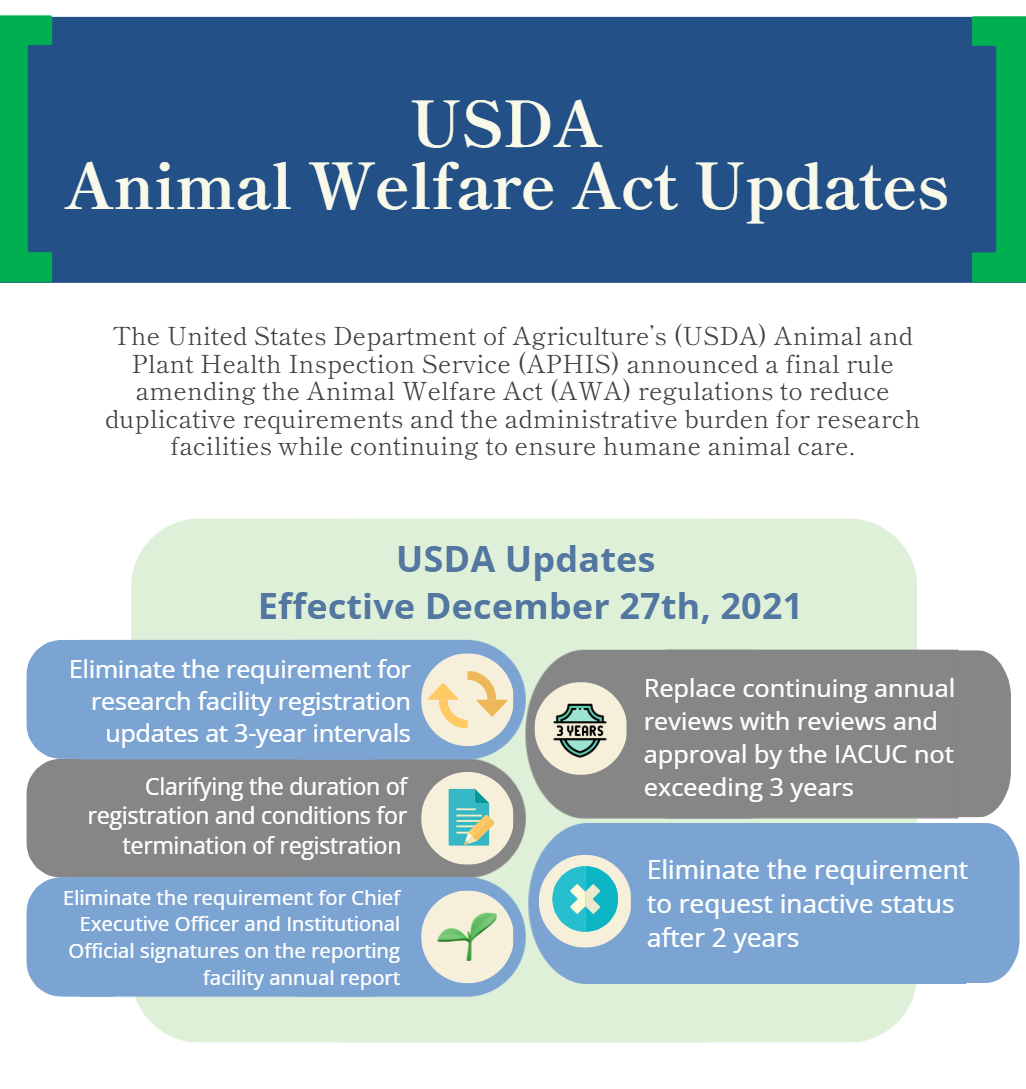 USDA
Animal Welfare Act Updates

The United States Department of Agriculture's (USDA) Animal and Plant Health Inspection Service (APHIS) announced a final rule amending the Animal Welfare Act (AWA) regulations to reduce duplicative requirements and the administrative burden for research facilities while continuing to ensure humane animal care.

USDA Updates
Effective December 27th, 2021

Eliminate the requirement for research facility registration updates at 3-year intervals

Clarifying the duration of registration and conditions for termination of registration

Eliminate the requirement for Chief Executive Officer and Institutional Official signatures on the reporting facility annual report

3 YEARS

Replace continuing annual reviews with reviews and approval by the IACUC not exceeding 3 years

Eliminate the requirement to request inactive status after 2 years